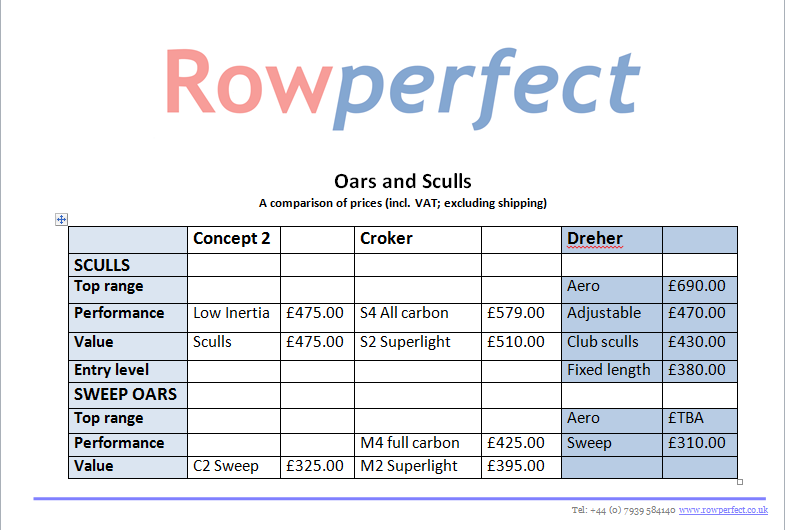 Rowperfect

Oars and Sculls

A comparison of prices (incl. VAT; excluding shipping)

| | Concept 2 | | Croker | | Dreher | |
|---|---|---|---|---|---|---|
| SCULLS | | | | | | |
| Top range | | | | | Aero | £690.00 |
| Performance | Low Inertia | £475.00 | S4 All carbon | £579.00 | Adjustable | £470.00 |
| Value | Sculls | £475.00 | S2 Superlight | £510.00 | Club sculls | £430.00 |
| Entry level | | | | | Fixed length | £380.00 |
| SWEEP OARS | | | | | | |
| Top range | | | | | Aero | £TBA |
| Performance | | | M4 full carbon | £425.00 | Sweep | £310.00 |
| Value | C2 Sweep | £325.00 | M2 Superlight | £395.00 | | |

Tel: +44 (0) 7939 584140 www.rowperfect.co.uk